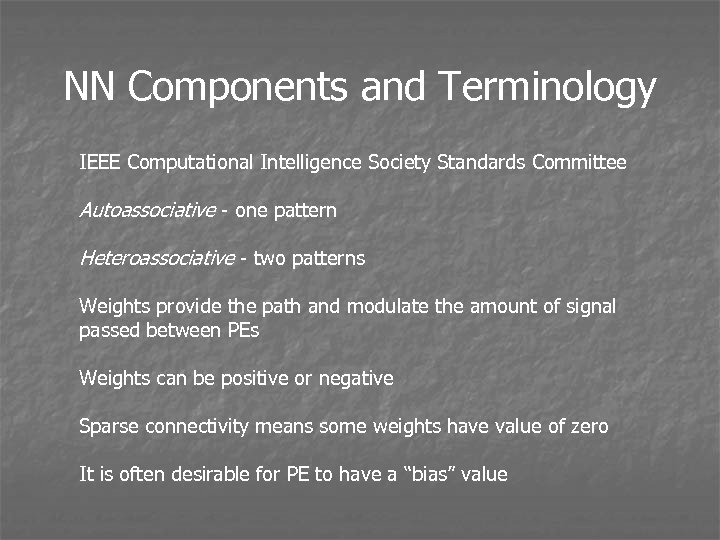 NN Components and Terminology

IEEE Computational Intelligence Society Standards Committee

Autoassociative - one pattern

Heteroassociative - two patterns

Weights provide the path and modulate the amount of signal passed between PEs

Weights can be positive or negative

Sparse connectivity means some weights have value of zero

It is often desirable for PE to have a “bias” value